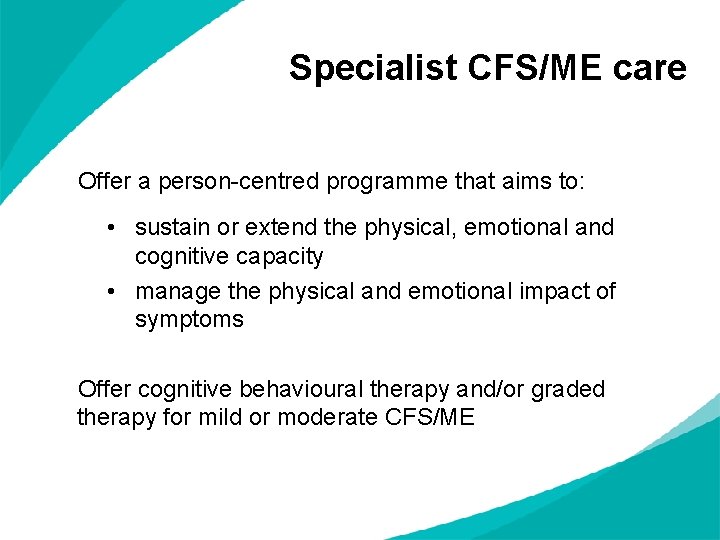 Specialist CFS/ME care

Offer a person-centred programme that aims to:

• sustain or extend the physical, emotional and cognitive capacity
• manage the physical and emotional impact of symptoms

Offer cognitive behavioural therapy and/or graded therapy for mild or moderate CFS/ME